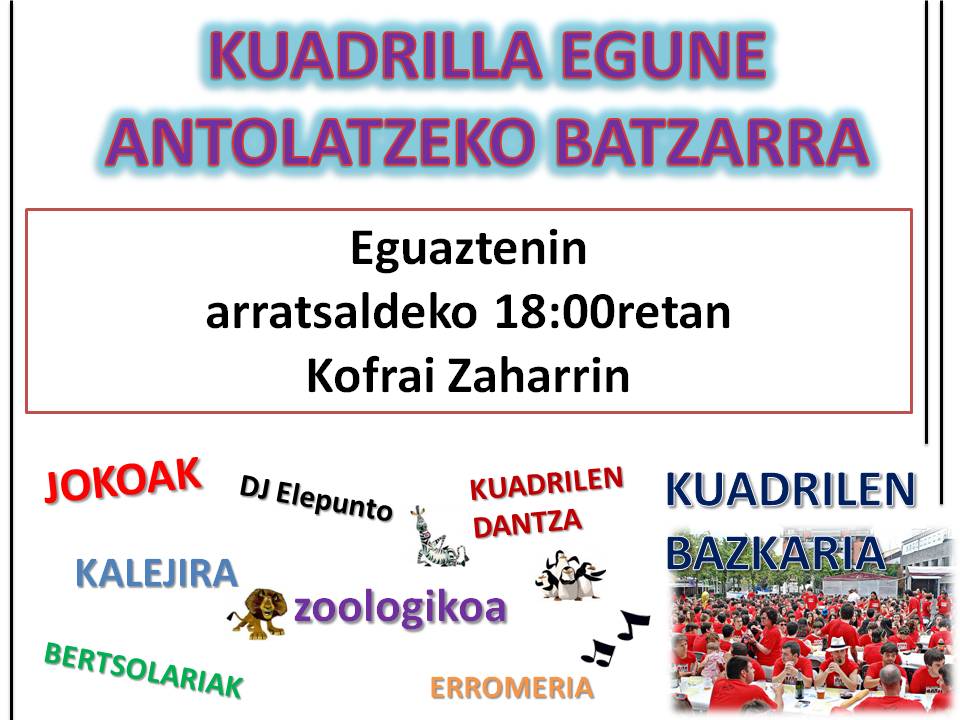 KUADRILLA EGUNE
ANTOLATZEKO BATZARRA

Eguaztenin
arratsaldeko 18:00retan
Kofrai Zaharrin

JOKOAK

DJ Elepunto

KUADRILEN DANTZA

KUADRILEN BAZKARIA

KALEJIRA

zoologikoa

BERTSOLARIAK

ERROMERIA